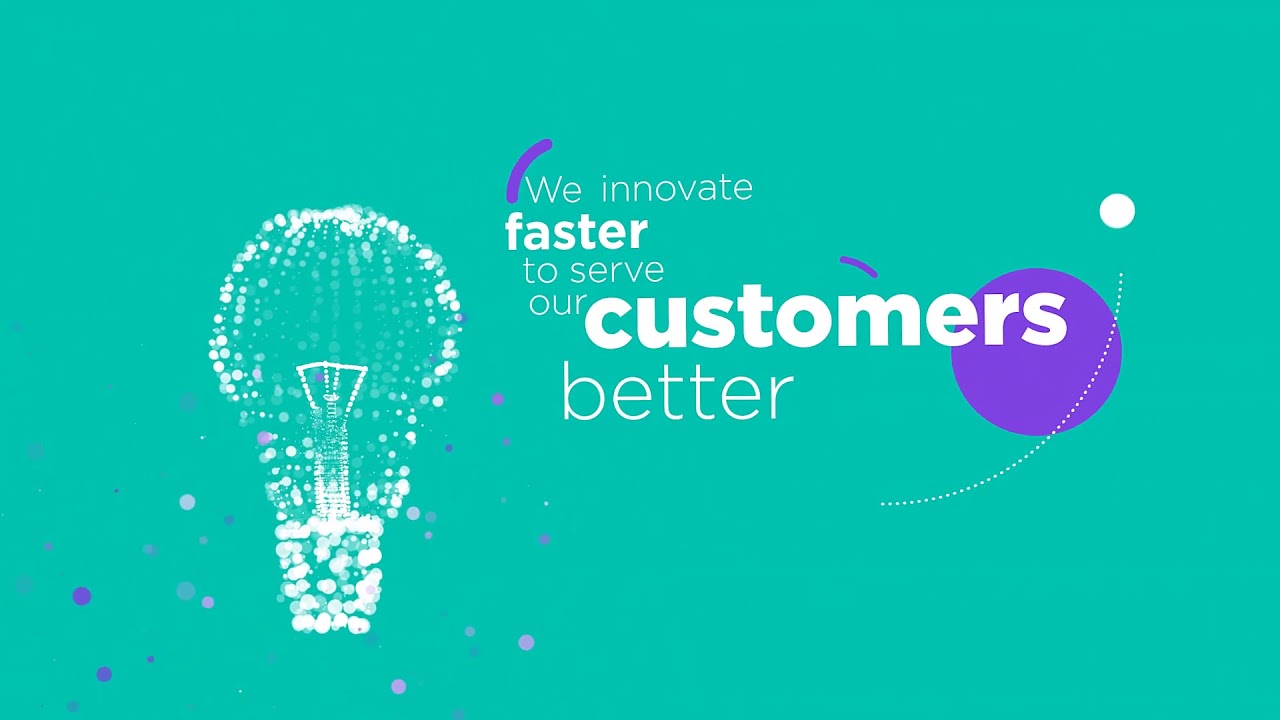 We innovate
faster
to serve
our customers
better